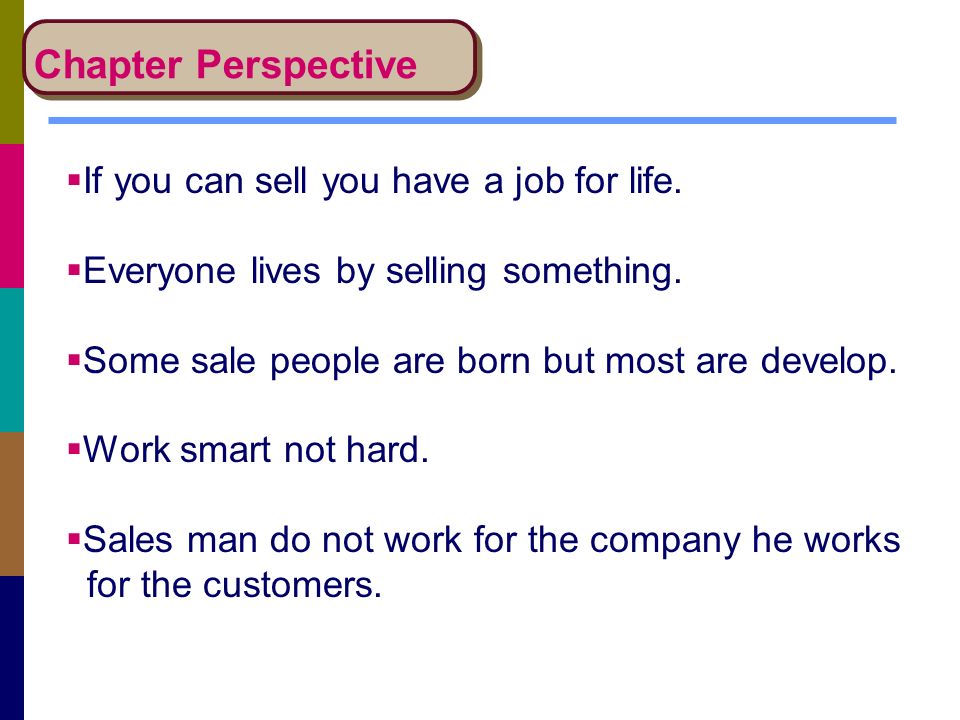 Chapter Perspective

▪If you can sell you have a job for life.

▪Everyone lives by selling something.

▪Some sale people are born but most are develop.

▪Work smart not hard.

▪Sales man do not work for the company he works for the customers.